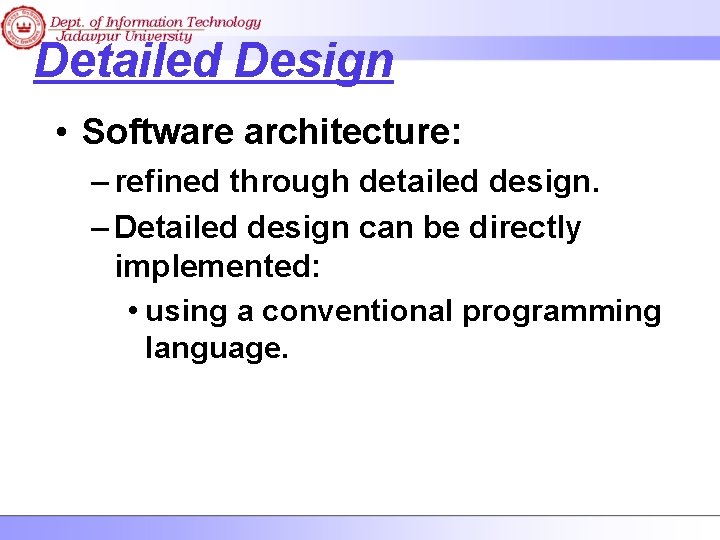 Dept. of Information Technology
Jadavpur University

Detailed Design

• Software architecture:
– refined through detailed design.
– Detailed design can be directly implemented:
• using a conventional programming language.